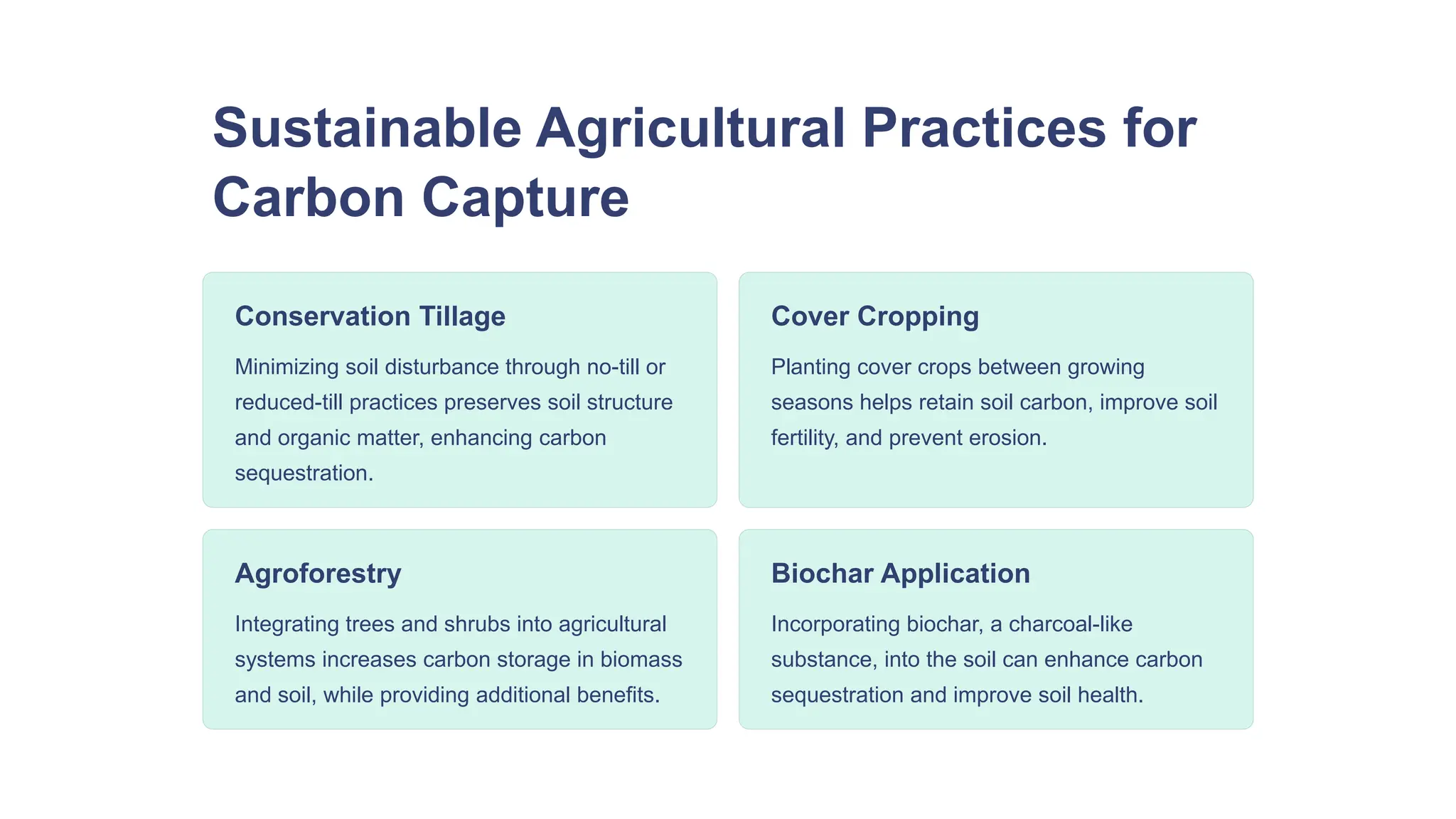 Sustainable Agricultural Practices for Carbon Capture

Conservation Tillage

Minimizing soil disturbance through no-till or reduced-till practices preserves soil structure and organic matter, enhancing carbon sequestration.

Cover Cropping

Planting cover crops between growing seasons helps retain soil carbon, improve soil fertility, and prevent erosion.

Agroforestry

Integrating trees and shrubs into agricultural systems increases carbon storage in biomass and soil, while providing additional benefits.

Biochar Application

Incorporating biochar, a charcoal-like substance, into the soil can enhance carbon sequestration and improve soil health.